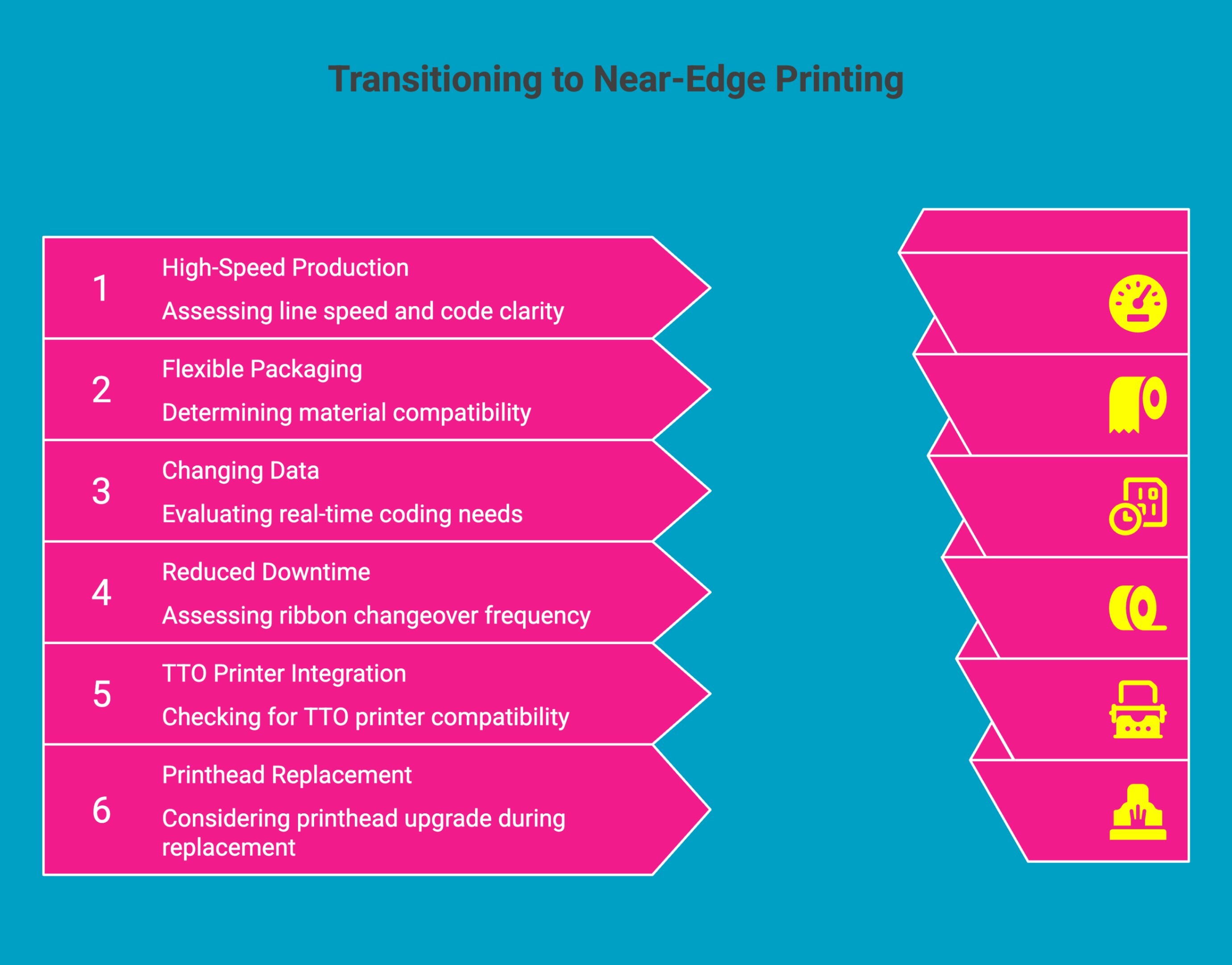 Transitioning to Near-Edge Printing

1 High-Speed Production
Assessing line speed and code clarity

2 Flexible Packaging
Determining material compatibility

3 Changing Data
Evaluating real-time coding needs

4 Reduced Downtime
Assessing ribbon changeover frequency

5 TTO Printer Integration
Checking for TTO printer compatibility

6 Printhead Replacement
Considering printhead upgrade during replacement